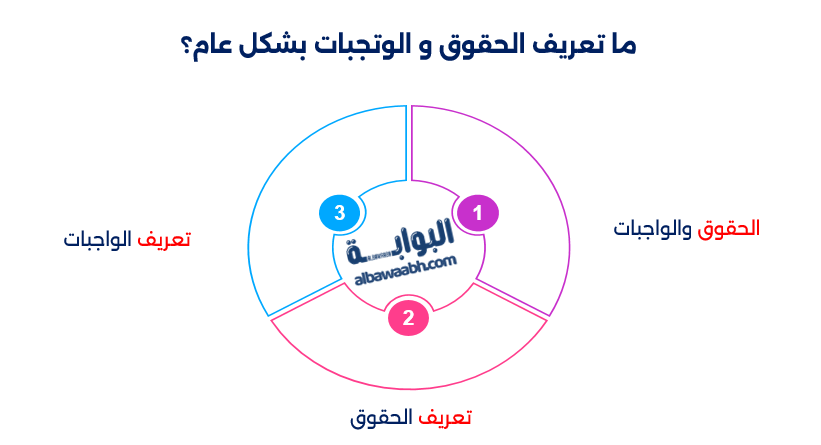 ما تعريف الحقوق و الوتجبات بشكل عام؟

1

الحقوق والواجبات

2

تعريف الحقوق

3

تعريف الواجبات

البوابة
albawaabh.com